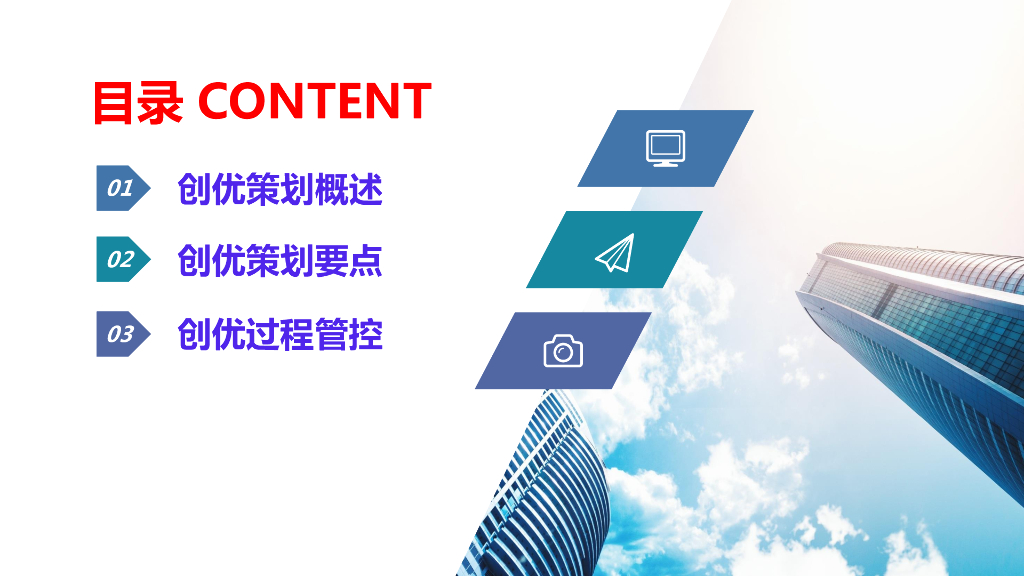 目录 CONTENT

01 创优策划概述

02 创优策划要点

03 创优过程管控